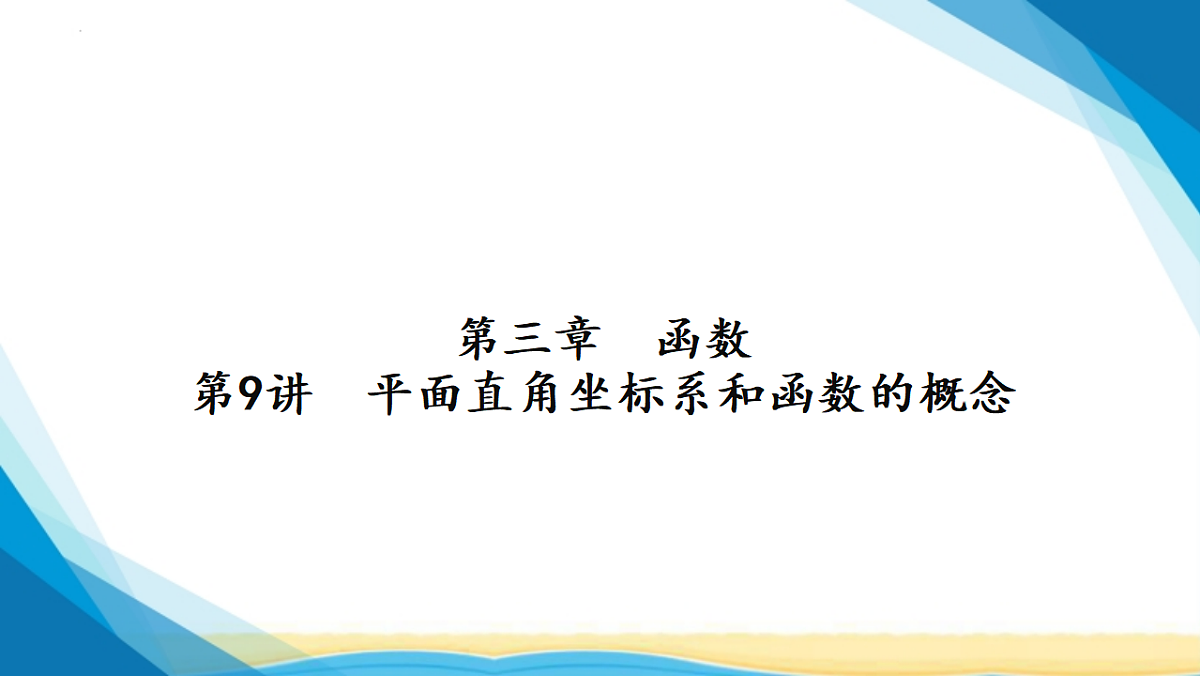 第三章　函数
第9讲　平面直角坐标系和函数的概念